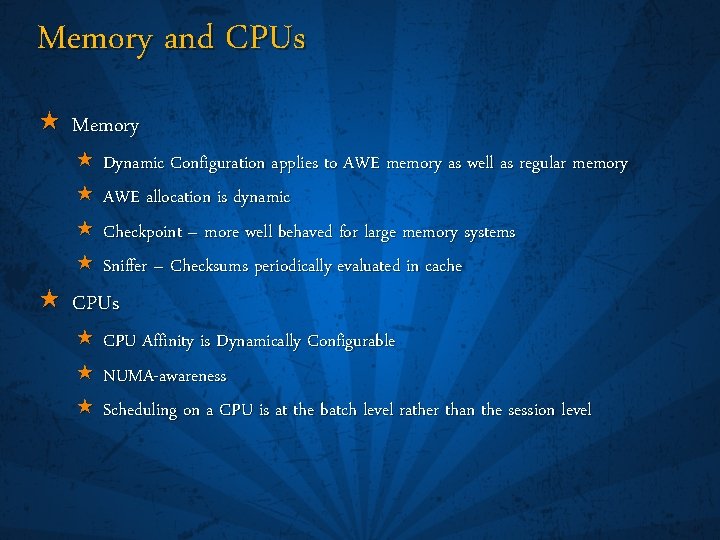 Memory and CPUs

★ Memory

★ Dynamic Configuration applies to AWE memory as well as regular memory

★ AWE allocation is dynamic

★ Checkpoint – more well behaved for large memory systems

★ Sniffer – Checksums periodically evaluated in cache

★ CPUs

★ CPU Affinity is Dynamically Configurable

★ NUMA-awareness

★ Scheduling on a CPU is at the batch level rather than the session level